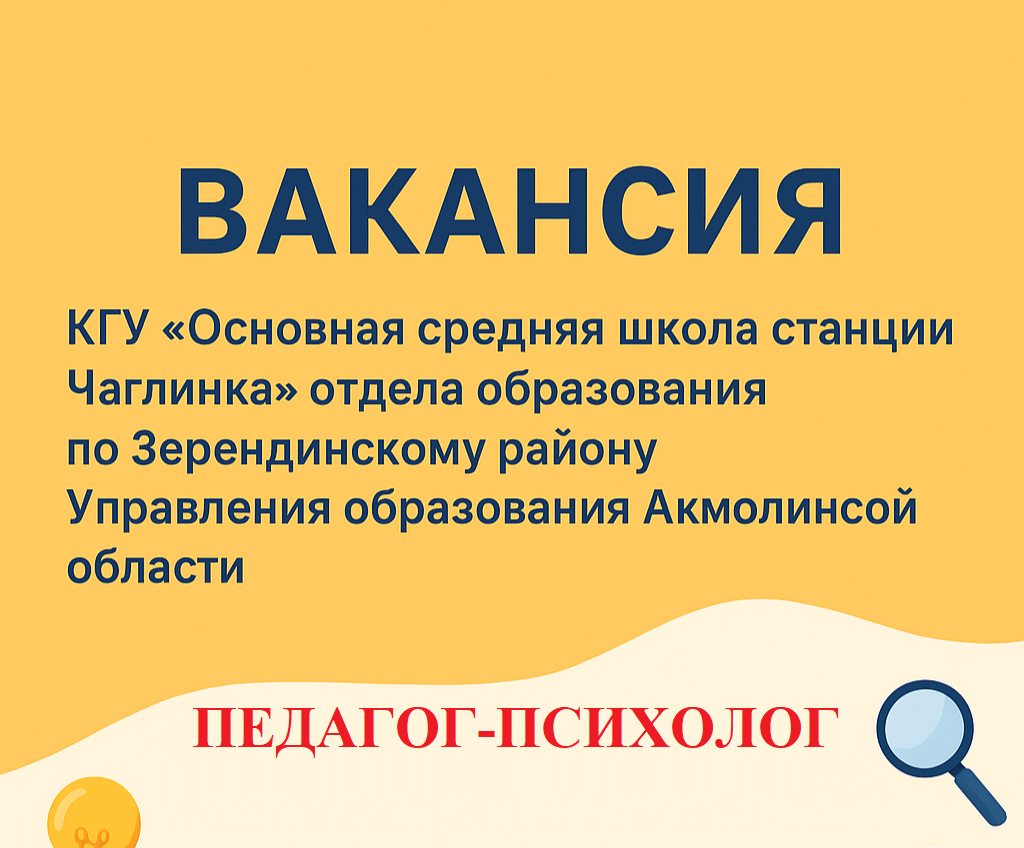 ВАКАНСИЯ

КГУ «Основная средняя школа станции Чаглинка» отдела образования по Зерендинскому району Управления образования Акмолинсой области

ПЕДАГОГ-ПСИХОЛОГ